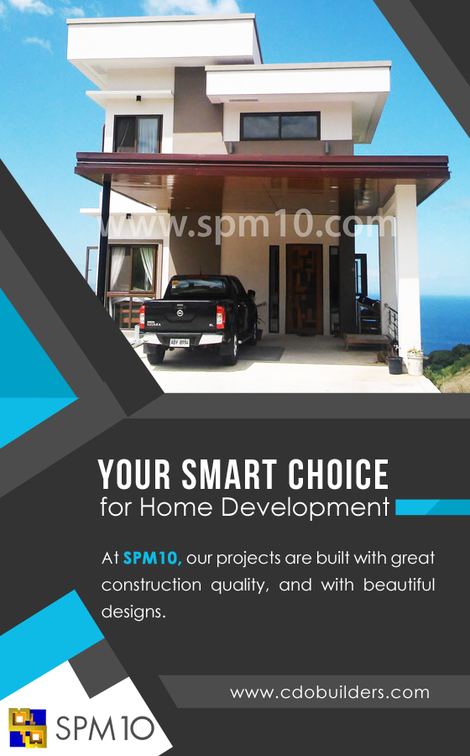 www.spm10.com

YOUR SMART CHOICE
for Home Development

At SPM10, our projects are built with great construction quality, and with beautiful designs.

www.cdobuilders.com

SPM10